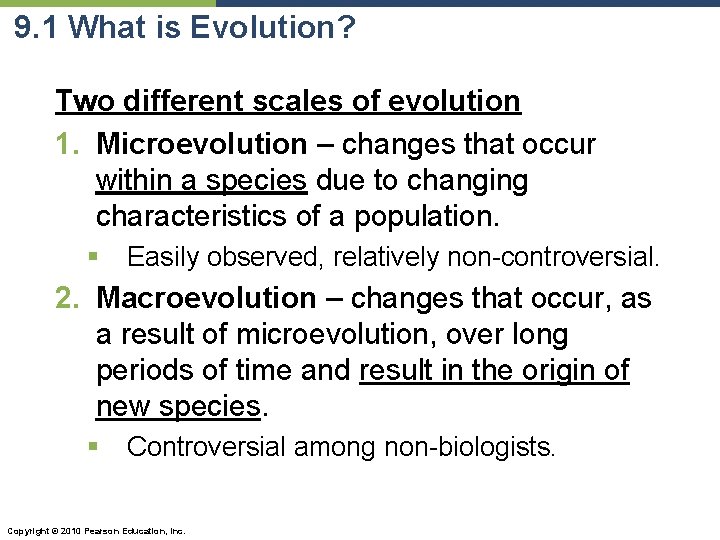 9.1 What is Evolution?

Two different scales of evolution

1. Microevolution – changes that occur within a species due to changing characteristics of a population.

▪ Easily observed, relatively non-controversial.

2. Macroevolution – changes that occur, as a result of microevolution, over long periods of time and result in the origin of new species.

▪ Controversial among non-biologists.

Copyright © 2010 Pearson Education, Inc.